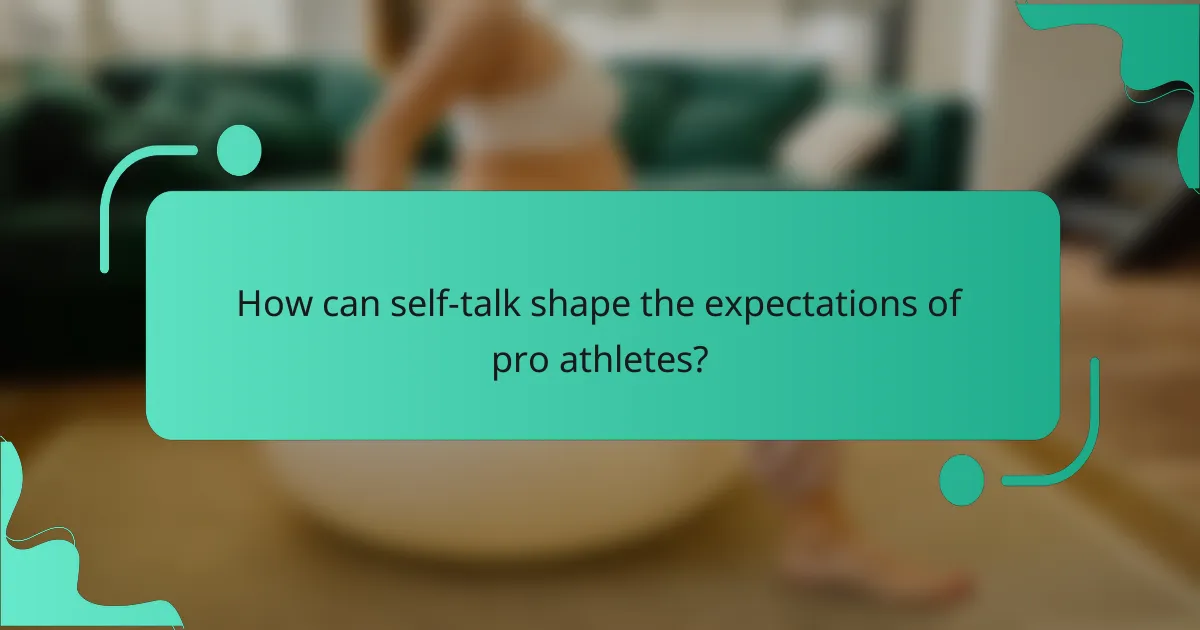 How can self-talk shape the expectations of pro athletes?